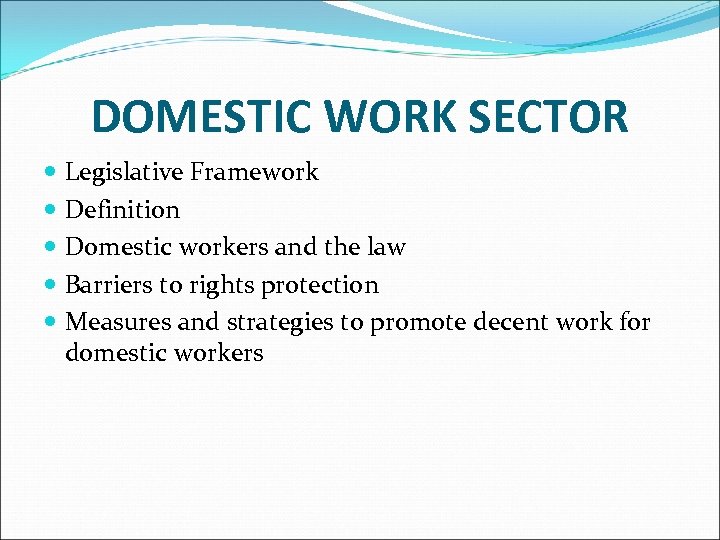 DOMESTIC WORK SECTOR

- Legislative Framework
- Definition
- Domestic workers and the law
- Barriers to rights protection
- Measures and strategies to promote decent work for domestic workers